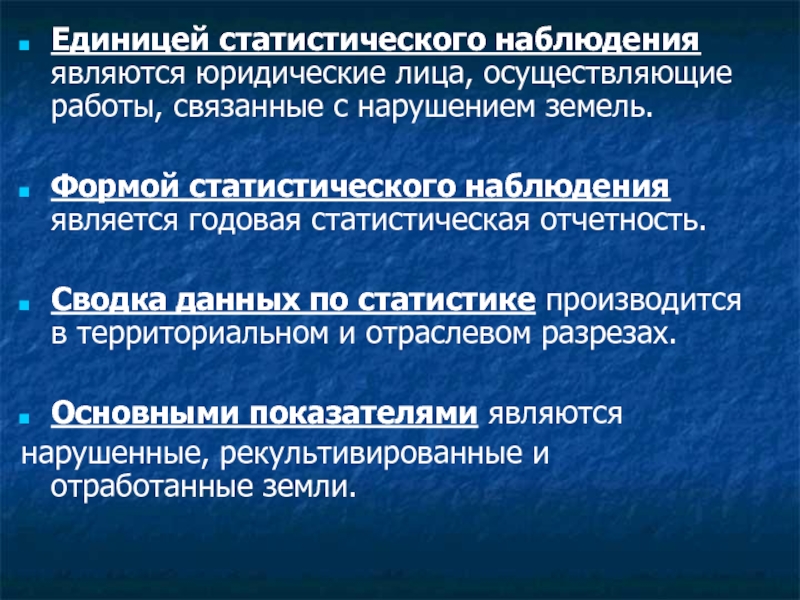 Единицей статистического наблюдения являются юридические лица, осуществляющие работы, связанные с нарушением земель.

Формой статистического наблюдения является годовая статистическая отчетность.

Сводка данных по статистике производится в территориальном и отраслевом разрезах.

Основными показателями являются нарушенные, рекультивированные и отработанные земли.